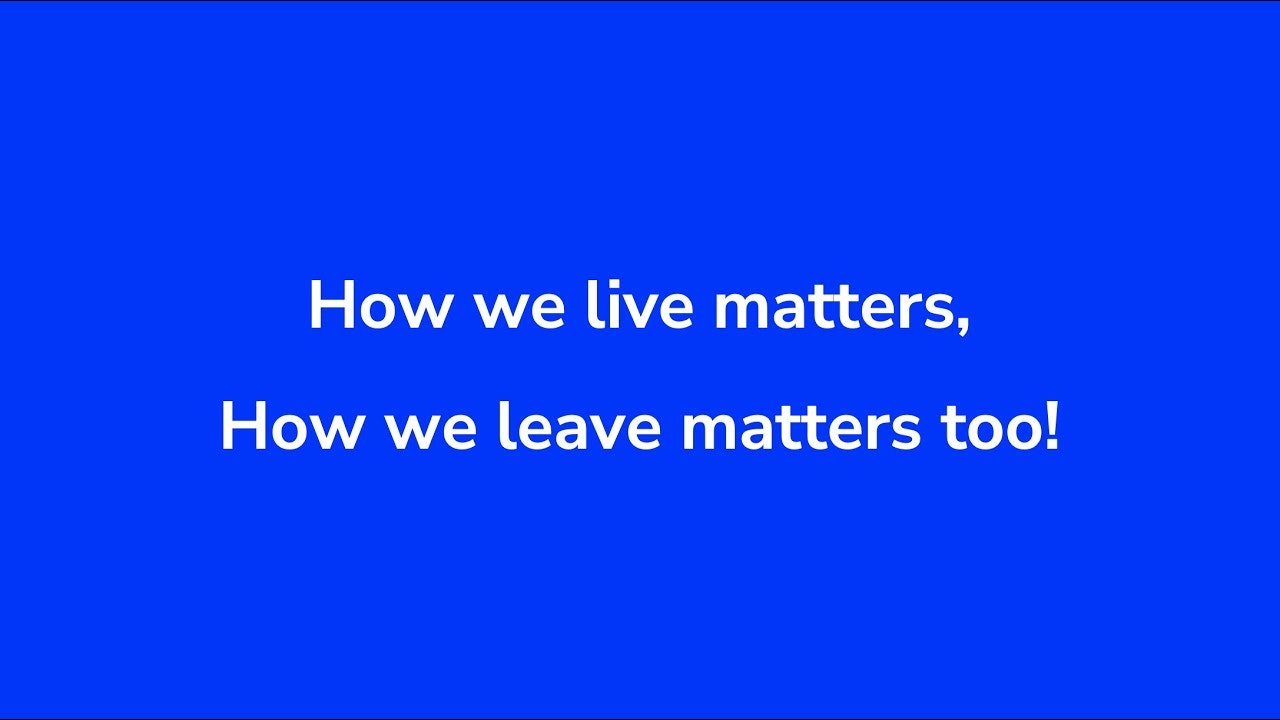 How we live matters,

How we leave matters too!